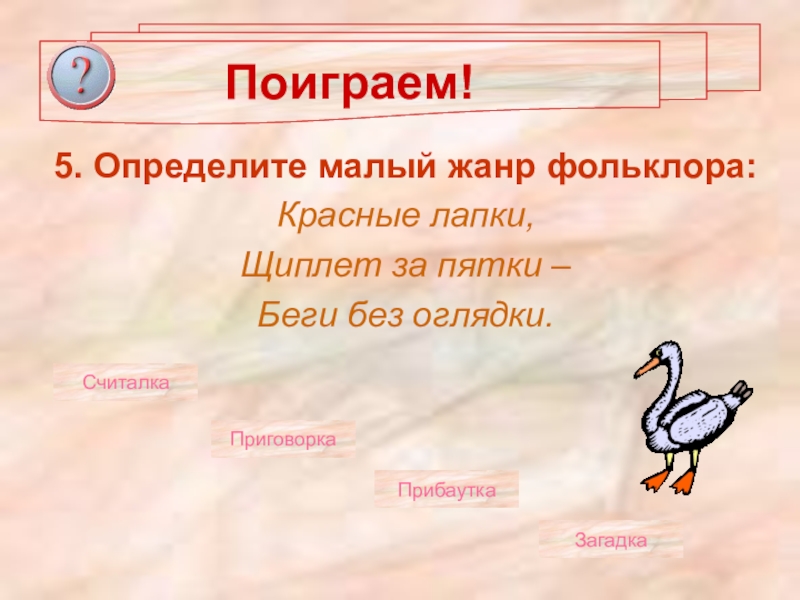 ?

Поиграем!

5. Определите малый жанр фольклора:

Красные лапки,

Щиплет за пятки –

Беги без оглядки.

Считалка

Приговорка

Прибаутка

Загадка